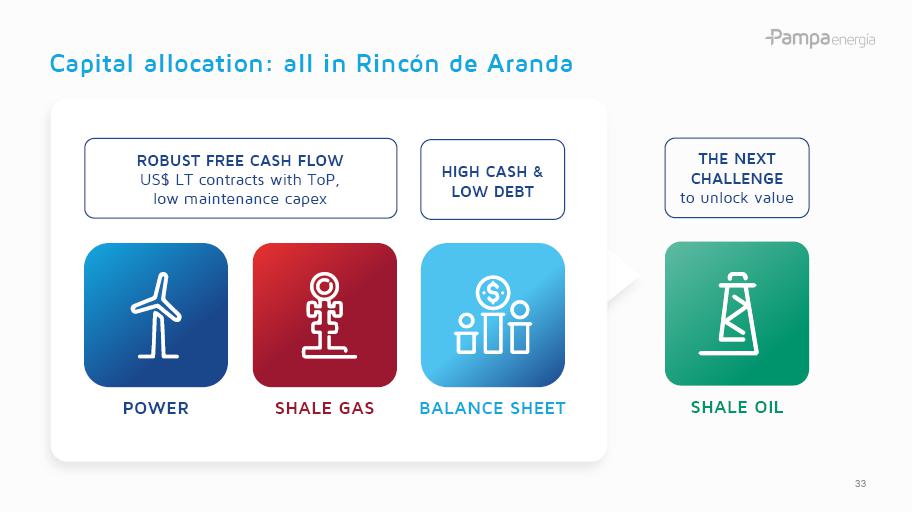 Pampa energía

Capital allocation: all in Rincón de Aranda

ROBUST FREE CASH FLOW
US$ LT contracts with ToP, low maintenance capex

HIGH CASH & LOW DEBT

THE NEXT CHALLENGE
to unlock value

POWER

SHALE GAS

BALANCE SHEET

SHALE OIL

33